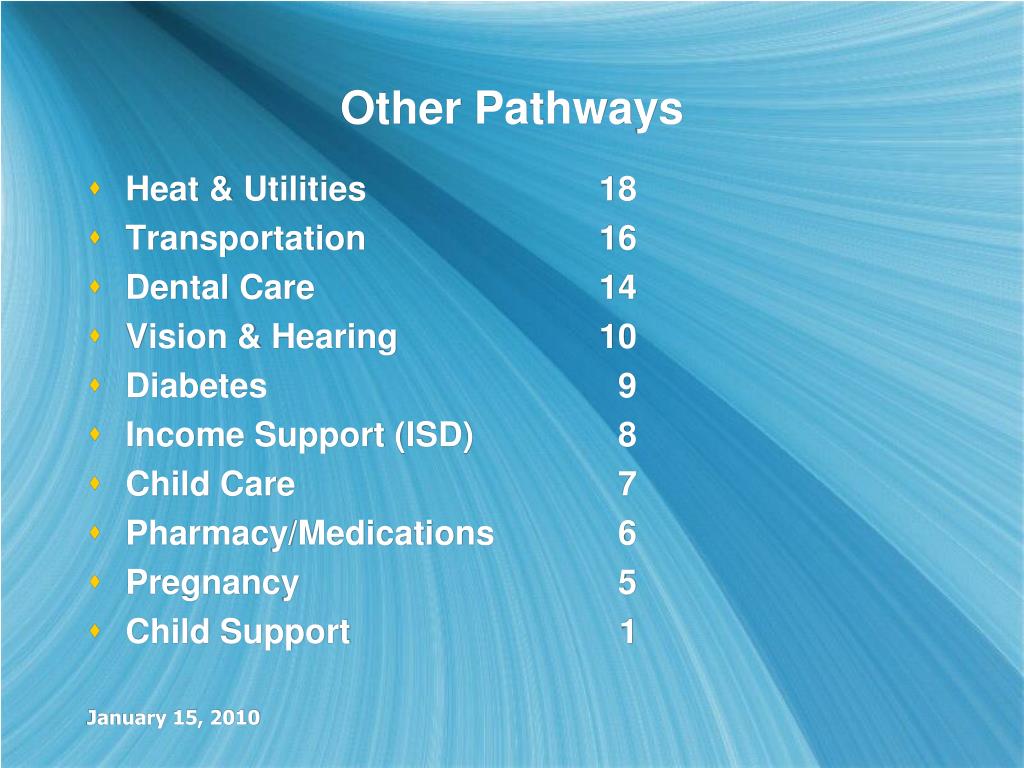 Other Pathways

- Heat & Utilities 18
- Transportation 16
- Dental Care 14
- Vision & Hearing 10
- Diabetes 9
- Income Support (ISD) 8
- Child Care 7
- Pharmacy/Medications 6
- Pregnancy 5
- Child Support 1

January 15, 2010